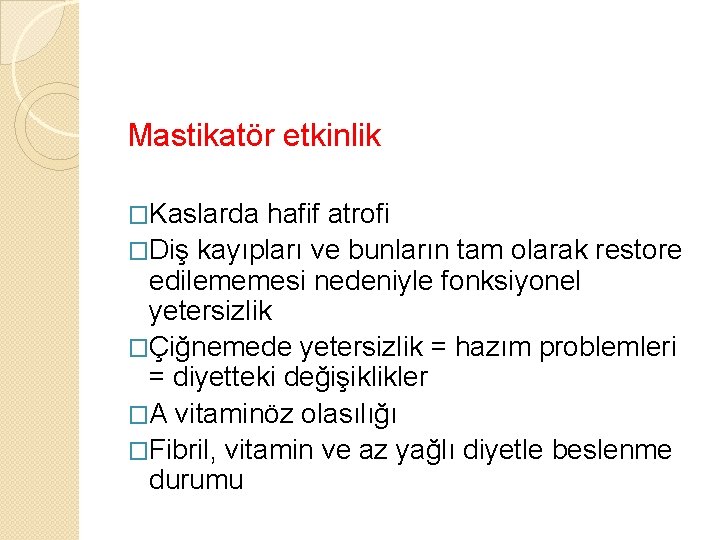 Mastikatör etkinlik

□Kaslarda hafif atrofi

□Diş kayıpları ve bunların tam olarak restore edilememesi nedeniyle fonksiyonel yetersizlik

□Çiğnemede yetersizlik = hazım problemleri = diyetteki değişiklikler

□A vitaminöz olasılığı

□Fibril, vitamin ve az yağlı diyetle beslenme durumu